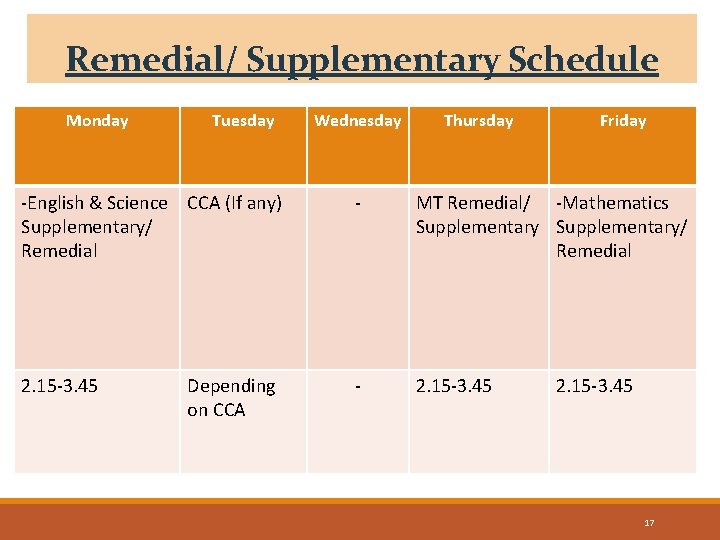 Remedial/ Supplementary Schedule

| Monday | Tuesday | Wednesday | Thursday | Friday |
|---|---|---|---|---|
| -English & Science Supplementary/ Remedial | CCA (If any) | - | MT Remedial/ Supplementary | -Mathematics Supplementary/ Remedial |
| 2.15-3.45 | Depending on CCA | - | 2.15-3.45 | 2.15-3.45 |

17